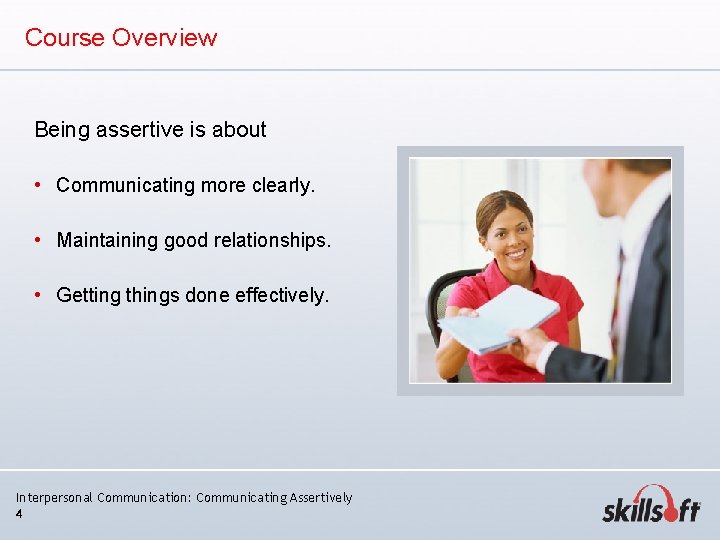 Course Overview

Being assertive is about

• Communicating more clearly.

• Maintaining good relationships.

• Getting things done effectively.

Interpersonal Communication: Communicating Assertively
4

skillsoft